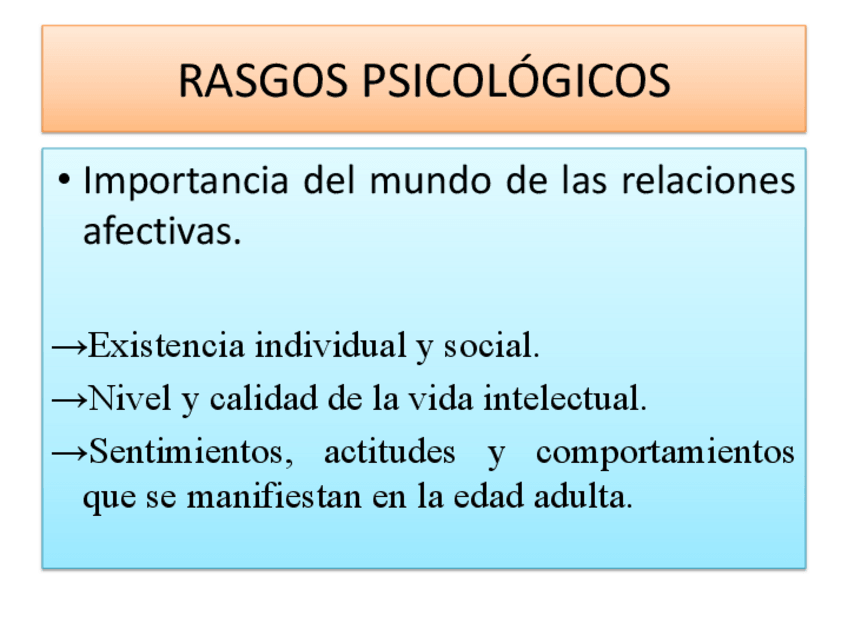 RASGOS PSICOLÓGICOS

• Importancia del mundo de las relaciones afectivas.

→Existencia individual y social.

→Nivel y calidad de la vida intelectual.

→Sentimientos, actitudes y comportamientos que se manifiestan en la edad adulta.